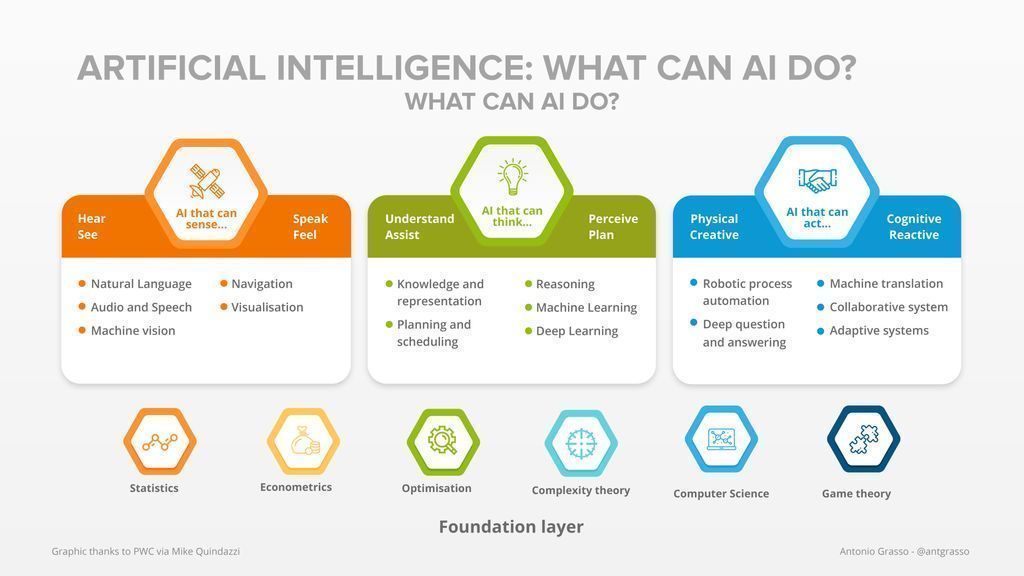 ARTIFICIAL INTELLIGENCE: WHAT CAN AI DO?
WHAT CAN AI DO?

Hear
See
AI that can sense...
Speak
Feel

- Natural Language
- Audio and Speech
- Machine vision
- Navigation
- Visualisation

Understand
Assist
AI that can think...
Perceive
Plan

- Knowledge and representation
- Planning and scheduling
- Reasoning
- Machine Learning
- Deep Learning

Physical
Creative
AI that can act...
Cognitive
Reactive

- Robotic process automation
- Deep question and answering
- Machine translation
- Collaborative system
- Adaptive systems

Statistics
Econometrics
Optimisation
Complexity theory
Computer Science
Game theory

Foundation layer

Graphic thanks to PWC via Mike Quindazzi
Antonio Grasso - @antgrasso